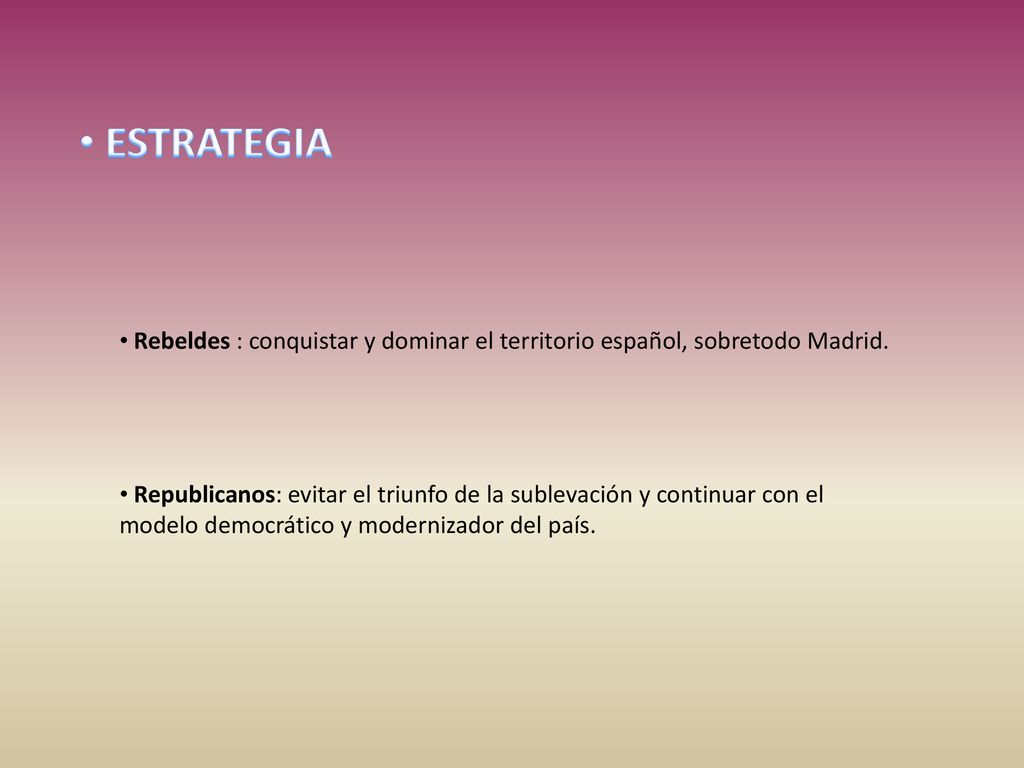 • ESTRATEGIA

• Rebeldes : conquistar y dominar el territorio español, sobretodo Madrid.

• Republicanos: evitar el triunfo de la sublevación y continuar con el modelo democrático y modernizador del país.